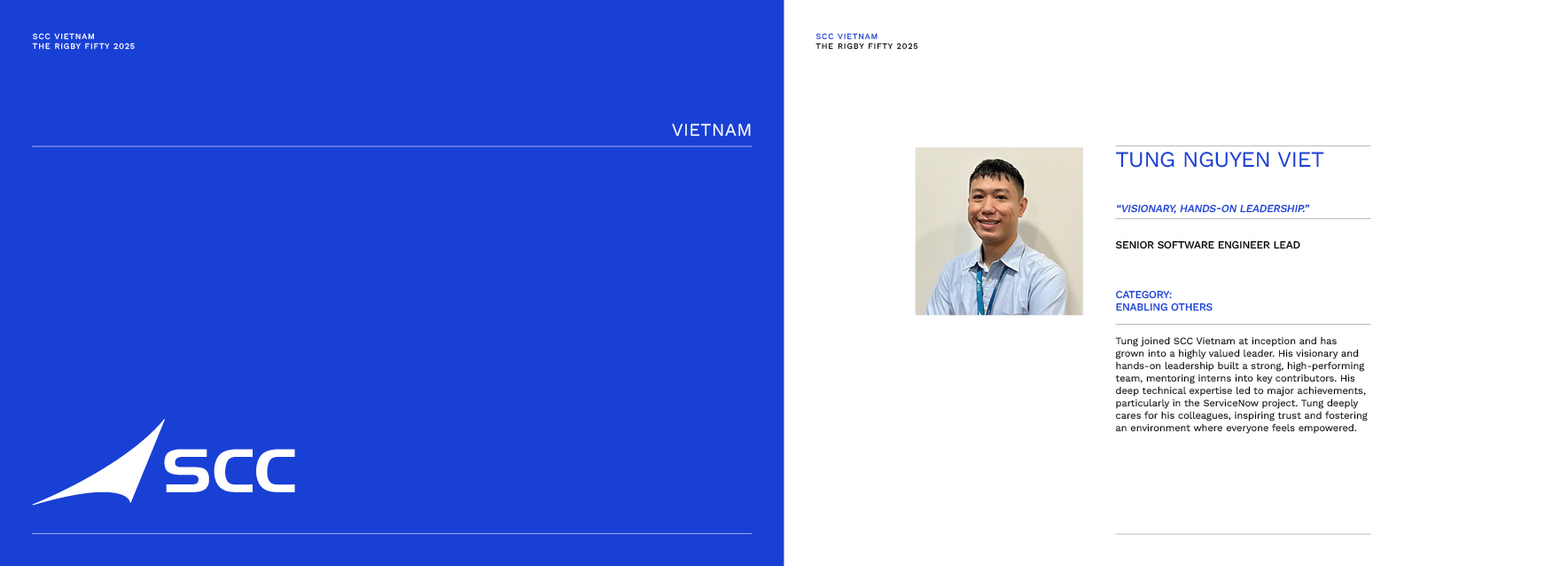 SCC VIETNAM
THE RIGBY FIFTY 2025

VIETNAM

SCC

SCC VIETNAM
THE RIGBY FIFTY 2025

TUNG NGUYEN VIET

"VISIONARY, HANDS-ON LEADERSHIP."

SENIOR SOFTWARE ENGINEER LEAD

CATEGORY:
ENABLING OTHERS

Tung joined SCC Vietnam at inception and has grown into a highly valued leader. His visionary and hands-on leadership built a strong, high-performing team, mentoring interns into key contributors. His deep technical expertise led to major achievements, particularly in the ServiceNow project. Tung deeply cares for his colleagues, inspiring trust and fostering an environment where everyone feels empowered.